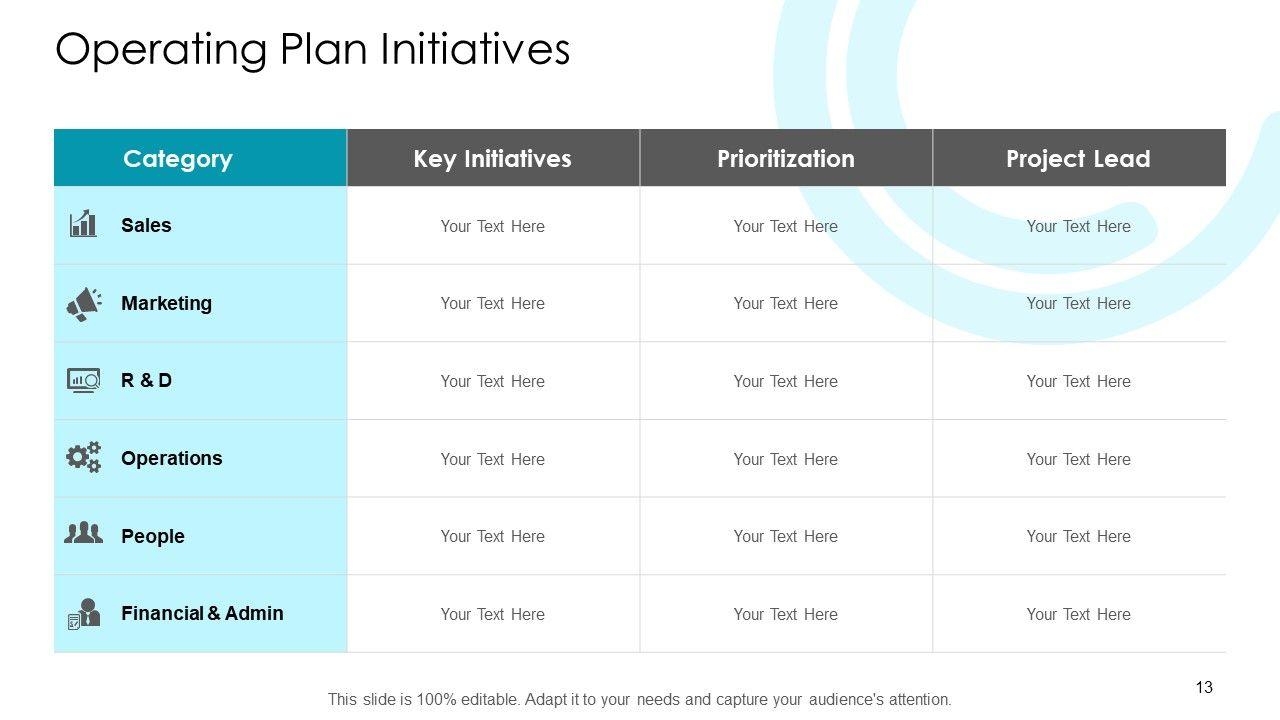 Operating Plan Initiatives

| Category | Key Initiatives | Prioritization | Project Lead |
|---|---|---|---|
| Sales | Your Text Here | Your Text Here | Your Text Here |
| Marketing | Your Text Here | Your Text Here | Your Text Here |
| R & D | Your Text Here | Your Text Here | Your Text Here |
| Operations | Your Text Here | Your Text Here | Your Text Here |
| People | Your Text Here | Your Text Here | Your Text Here |
| Financial & Admin | Your Text Here | Your Text Here | Your Text Here |

This slide is 100% editable. Adapt it to your needs and capture your audience's attention.

13